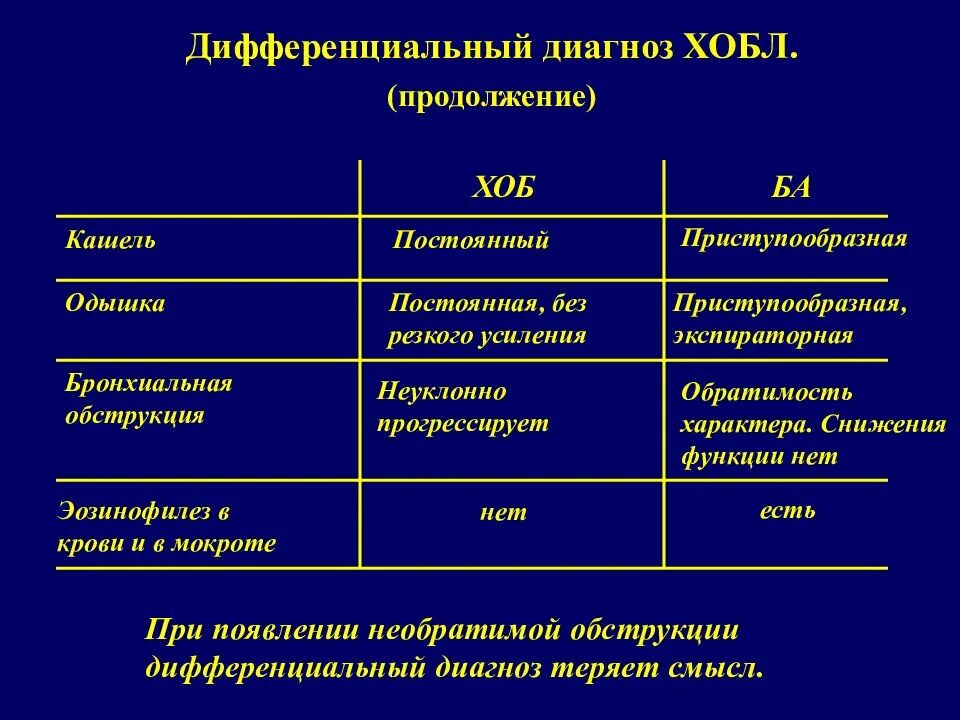 Дифференциальный диагноз ХОБЛ.

(продолжение)

| | ХОБ | БА |
|---|---|---|
| Кашель | Постоянный | Приступообразная |
| Одышка | Постоянная, без резкого усиления | Приступообразная, экспираторная |
| Бронхиальная обструкция | Неуклонно прогрессирует | Обратимость характера. Снижения функции нет |
| Эозинофилез в крови и в мокроте | нет | есть |

При появлении необратимой обструкции дифференциальный диагноз теряет смысл.